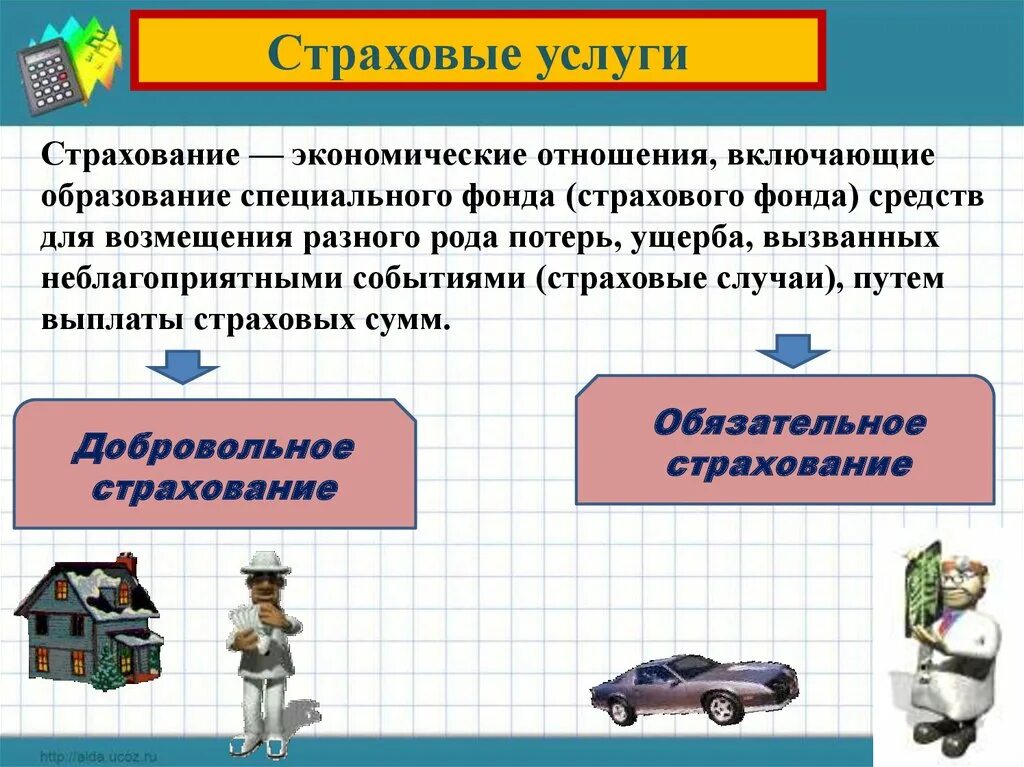 Страховые услуги

Страхование — экономические отношения, включающие образование специального фонда (страхового фонда) средств для возмещения разного рода потерь, ущерба, вызванных неблагоприятными событиями (страховые случаи), путем выплаты страховых сумм.

Добровольное страхование

Обязательное страхование

http://aida.ucoz.ru